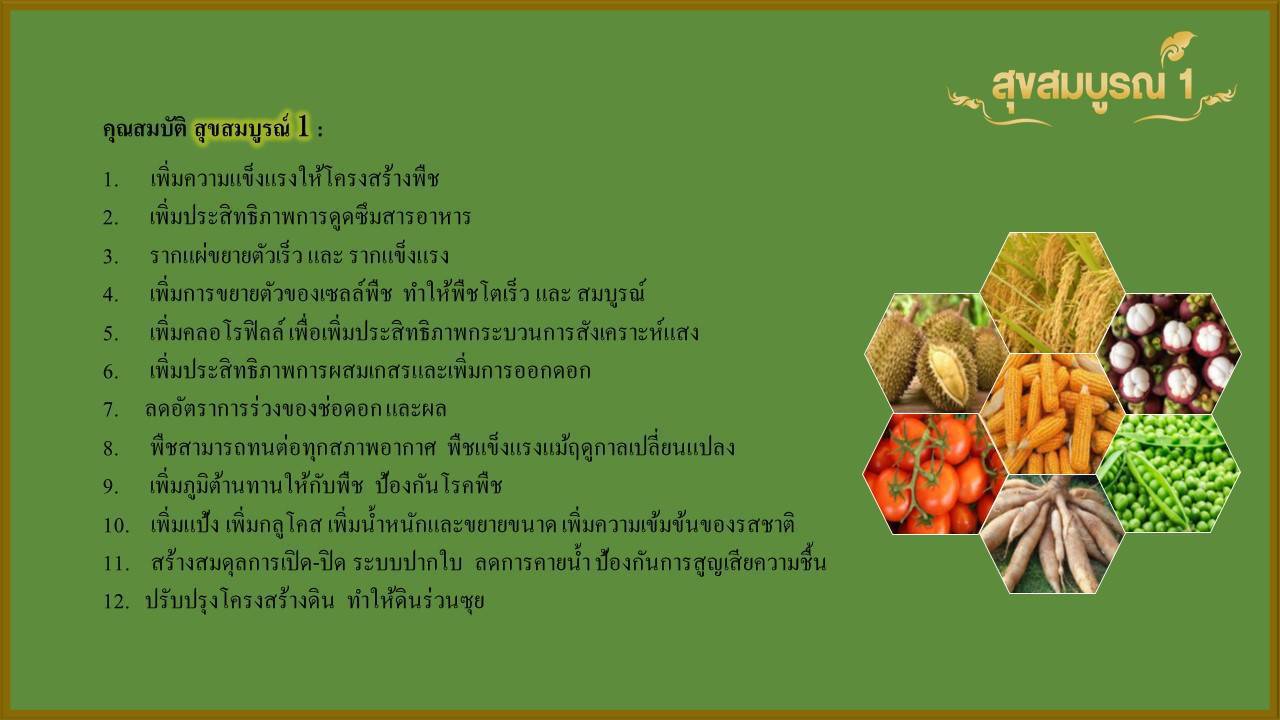 สุขสมบูรณ์ 1

คุณสมบัติ สุขสมบูรณ์ 1 :

1. เพิ่มความแข็งแรงให้โครงสร้างพืช
2. เพิ่มประสิทธิภาพการดูดซึมสารอาหาร
3. รากแผ่ขยายตัวเร็ว และ รากแข็งแรง
4. เพิ่มการขยายตัวของเซลล์พืช ทำให้พืชโตเร็ว และ สมบูรณ์
5. เพิ่มคลอโรฟิลล์ เพื่อเพิ่มประสิทธิภาพกระบวนการสังเคราะห์แสง
6. เพิ่มประสิทธิภาพการผสมเกสรและเพิ่มการออกดอก
7. ลดอัตราการร่วงของช่อดอก และผล
8. พืชสามารถทนต่อทุกสภาพอากาศ พืชแข็งแรงแม้ฤดูกาลเปลี่ยนแปลง
9. เพิ่มภูมิต้านทานให้กับพืช ป้องกันโรคพืช
10. เพิ่มแป้ง เพิ่มกลูโคส เพิ่มน้ำหนักและขยายขนาด เพิ่มความเข้มข้นของรสชาติ
11. สร้างสมดุลการเปิด-ปิด ระบบปากใบ ลดการคายน้ำ ป้องกันการสูญเสียความชื้น
12. ปรับปรุงโครงสร้างดิน ทำให้ดินร่วนซุย